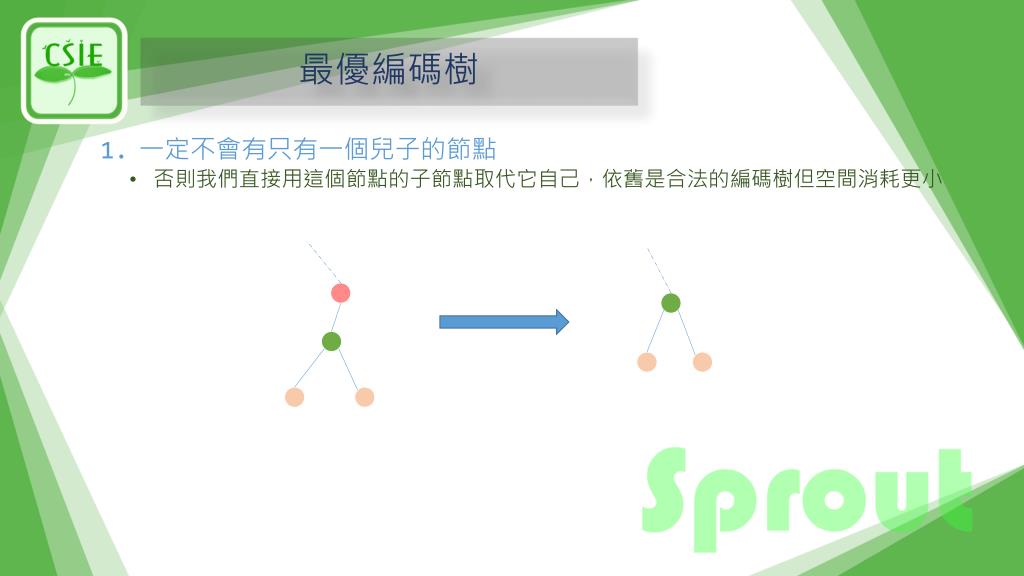 CSIE

最優編碼樹

1. 一定不會有只有一個兒子的節點

• 否則我們直接用這個節點的子節點取代它自己，依舊是合法的編碼樹但空間消耗更小

Sprout